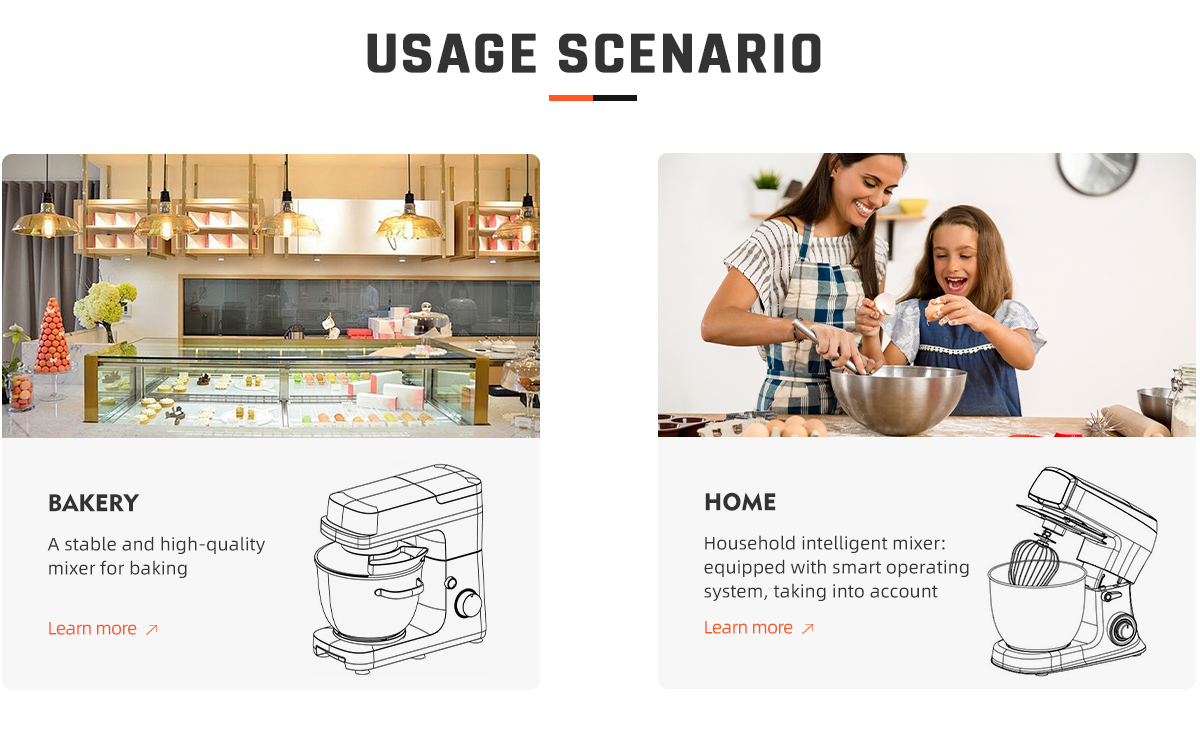 USAGE SCENARIO

BAKERY

A stable and high-quality mixer for baking

Learn more ↗

HOME

Household intelligent mixer: equipped with smart operating system, taking into account

Learn more ↗